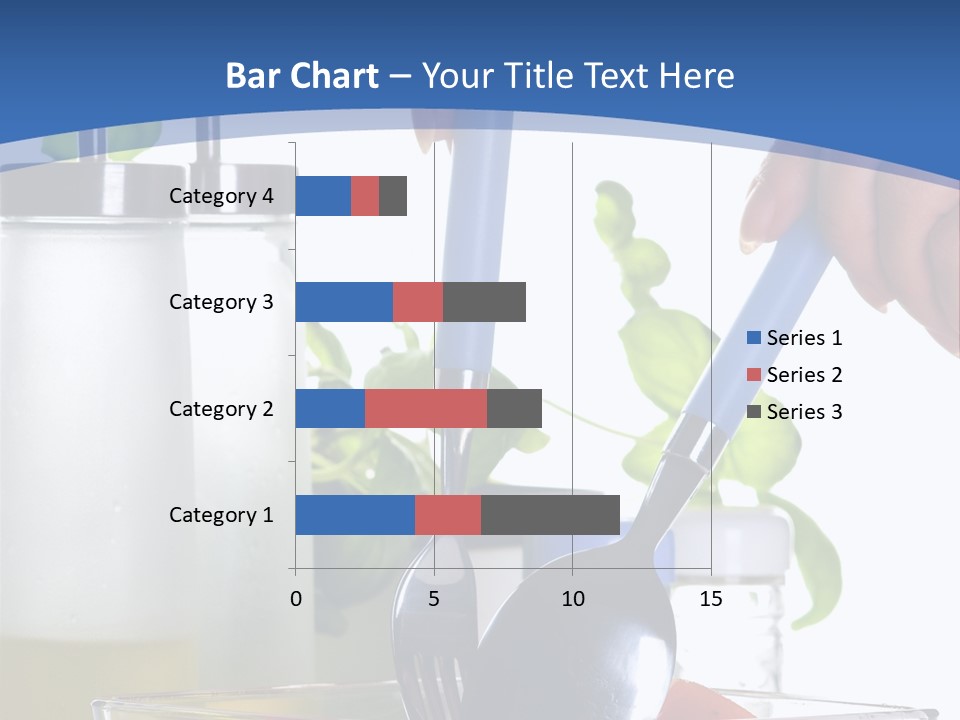 Bar Chart – Your Title Text Here

Category 4
Category 3
Category 2
Category 1

0
5
10
15

Series 1
Series 2
Series 3